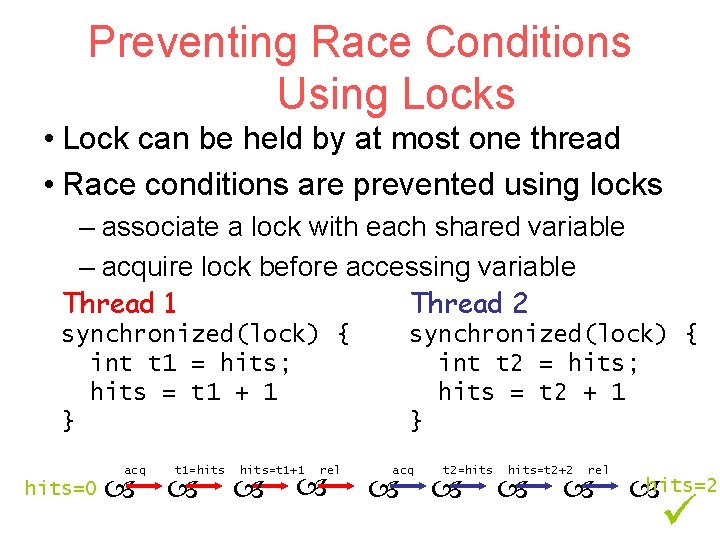 Preventing Race Conditions Using Locks

• Lock can be held by at most one thread

• Race conditions are prevented using locks

– associate a lock with each shared variable

– acquire lock before accessing variable

Thread 1
synchronized(lock) {
  int t1 = hits;
  hits = t1 + 1
}

Thread 2
synchronized(lock) {
  int t2 = hits;
  hits = t2 + 1
}

hits=0 acq t1=hits hits=t1+1 rel acq t2=hits hits=t2+2 rel hits=2